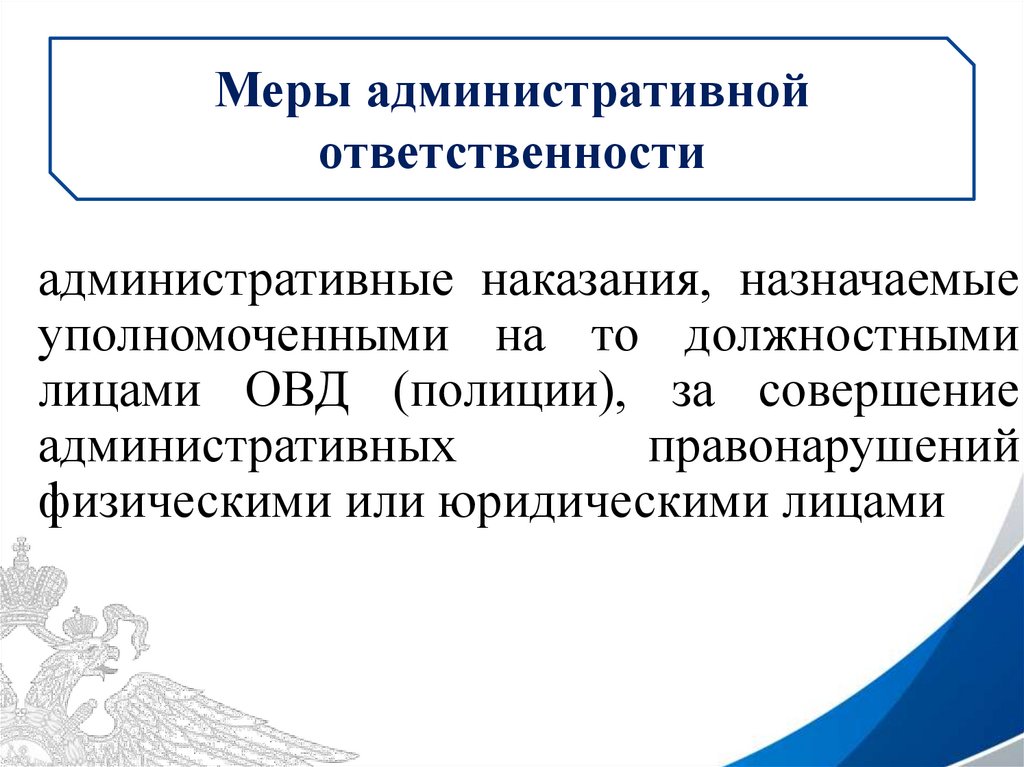 Меры административной ответственности

административные наказания, назначаемые уполномоченными на то должностными лицами ОВД (полиции), за совершение административных правонарушений физическими или юридическими лицами